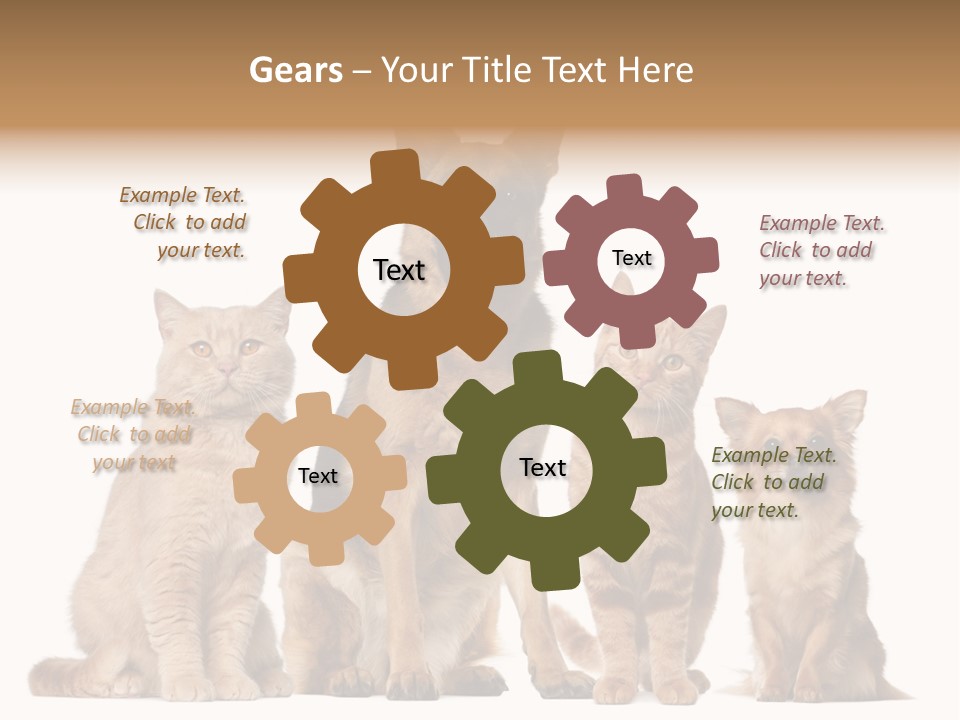 Gears – Your Title Text Here

Example Text. Click to add your text.

Text

Text

Example Text. Click to add your text.

Example Text. Click to add your text

Text

Text

Example Text. Click to add your text.